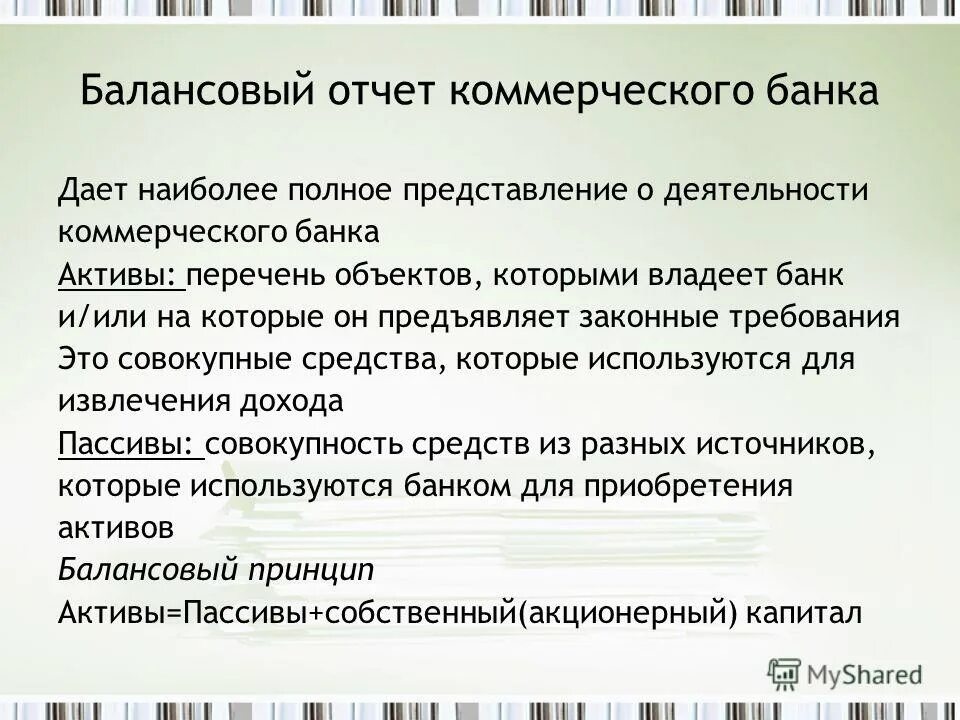 Балансовый отчет коммерческого банка

Дает наиболее полное представление о деятельности коммерческого банка
Активы: перечень объектов, которыми владеет банк и/или на которые он предъявляет законные требования
Это совокупные средства, которые используются для извлечения дохода
Пассивы: совокупность средств из разных источников, которые используются банком для приобретения активов
Балансовый принцип
Активы=Пассивы+собственный(акционерный) капитал

MyShared